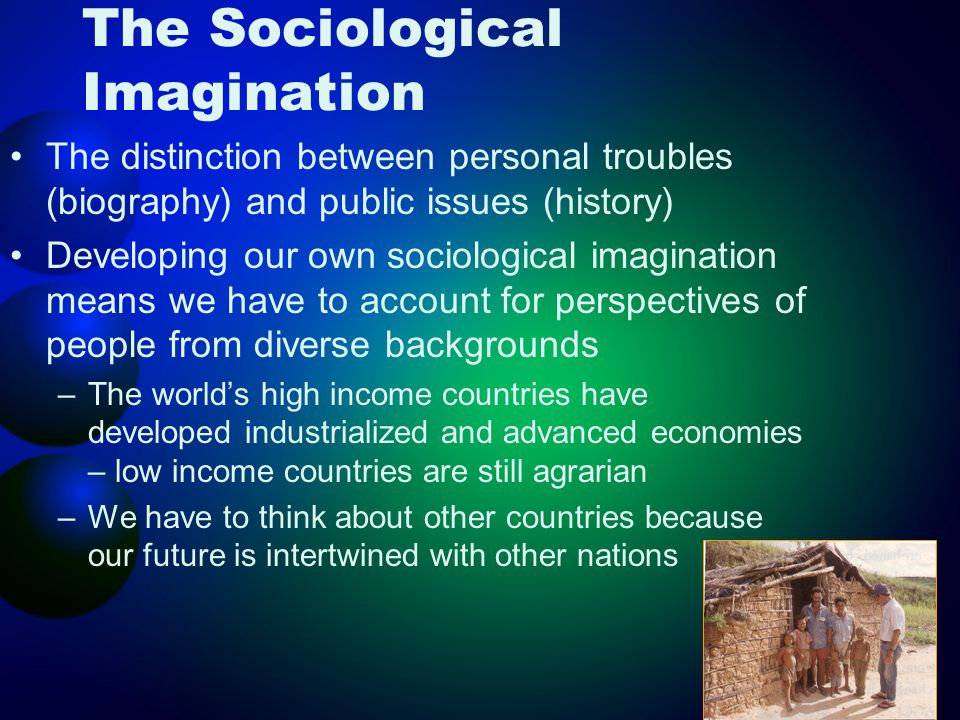 The Sociological Imagination

• The distinction between personal troubles (biography) and public issues (history)

• Developing our own sociological imagination means we have to account for perspectives of people from diverse backgrounds

– The world's high income countries have developed industrialized and advanced economies – low income countries are still agrarian

– We have to think about other countries because our future is intertwined with other nations